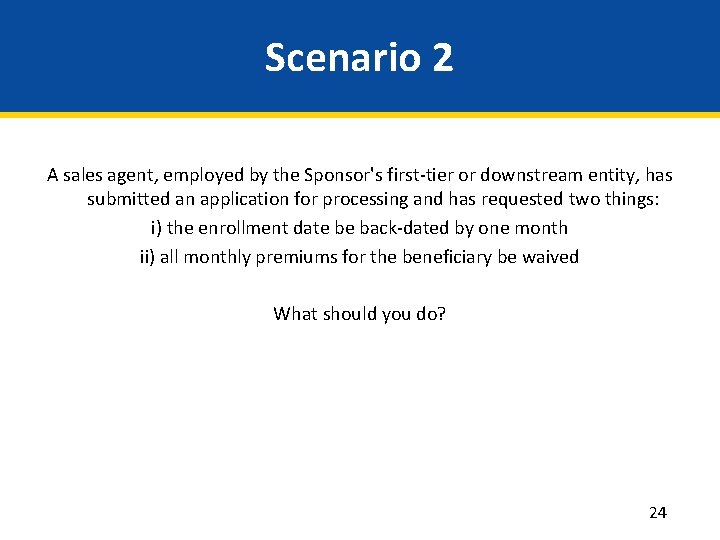 Scenario 2

A sales agent, employed by the Sponsor's first-tier or downstream entity, has submitted an application for processing and has requested two things:

i) the enrollment date be back-dated by one month

ii) all monthly premiums for the beneficiary be waived

What should you do?

24